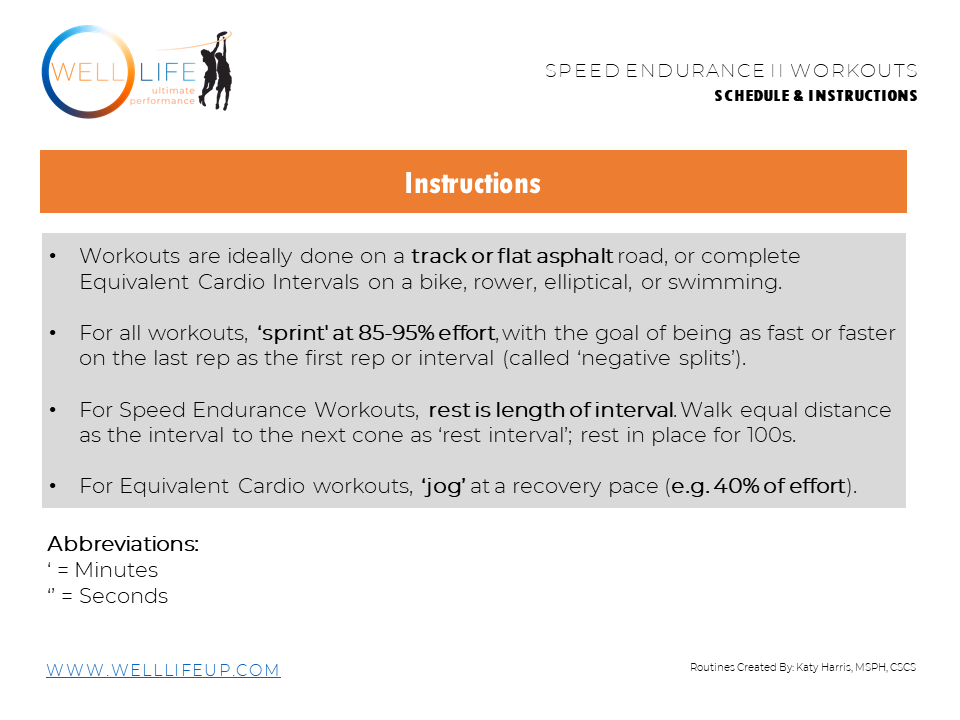 WELL LIFE
ultimate performance

SPEED ENDURANCE II WORKOUTS
SCHEDULE & INSTRUCTIONS

Instructions

• Workouts are ideally done on a track or flat asphalt road, or complete Equivalent Cardio Intervals on a bike, rower, elliptical, or swimming.

• For all workouts, 'sprint' at 85-95% effort, with the goal of being as fast or faster on the last rep as the first rep or interval (called 'negative splits').

• For Speed Endurance Workouts, rest is length of interval. Walk equal distance as the interval to the next cone as 'rest interval'; rest in place for 100s.

• For Equivalent Cardio workouts, 'jog' at a recovery pace (e.g. 40% of effort).

Abbreviations:
' = Minutes
" = Seconds

WWW.WELLLIFEUP.COM

Routines Created By: Katy Harris, MSPH, CSCS